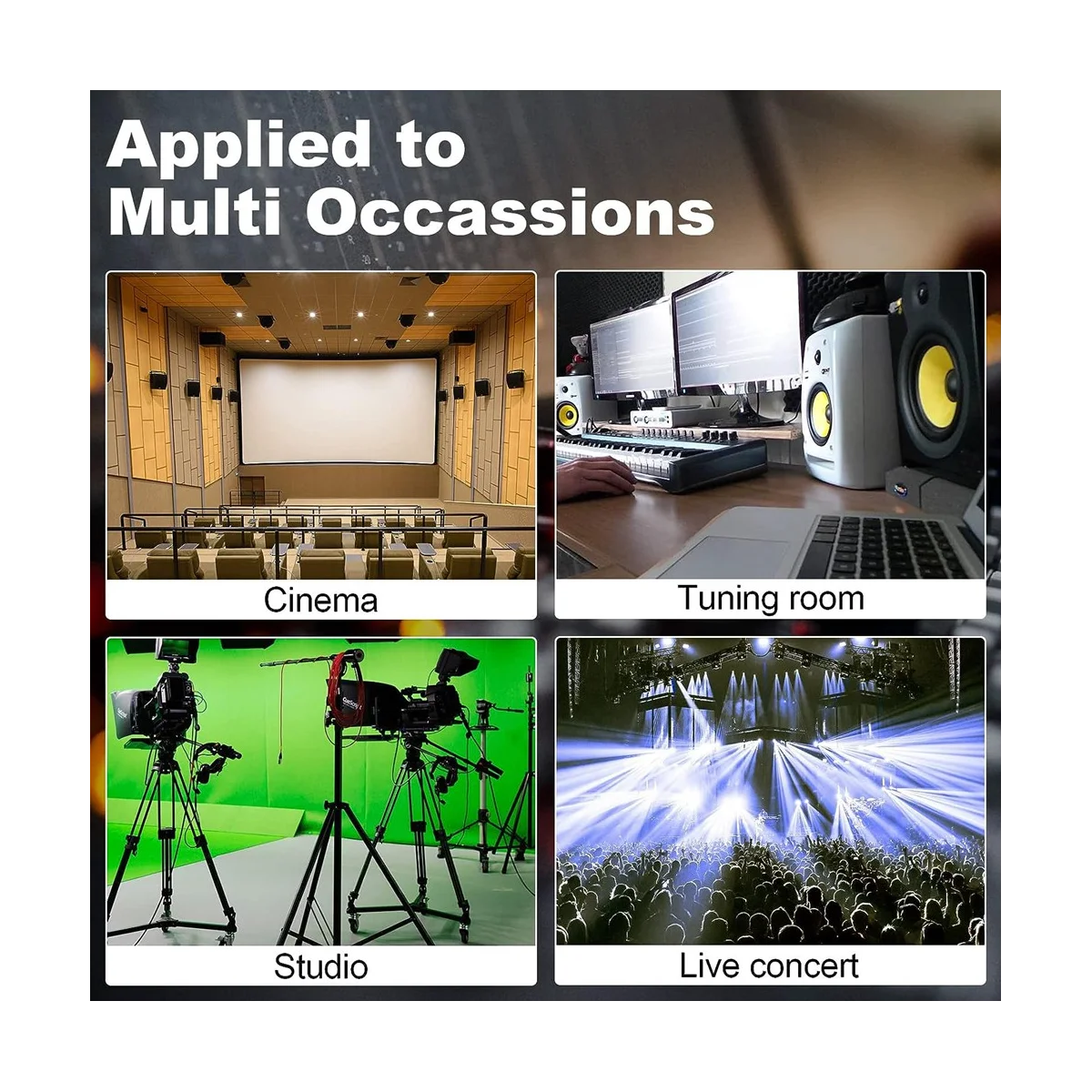 Applied to Multi Occassions

Cinema

Tuning room

Studio

Live concert